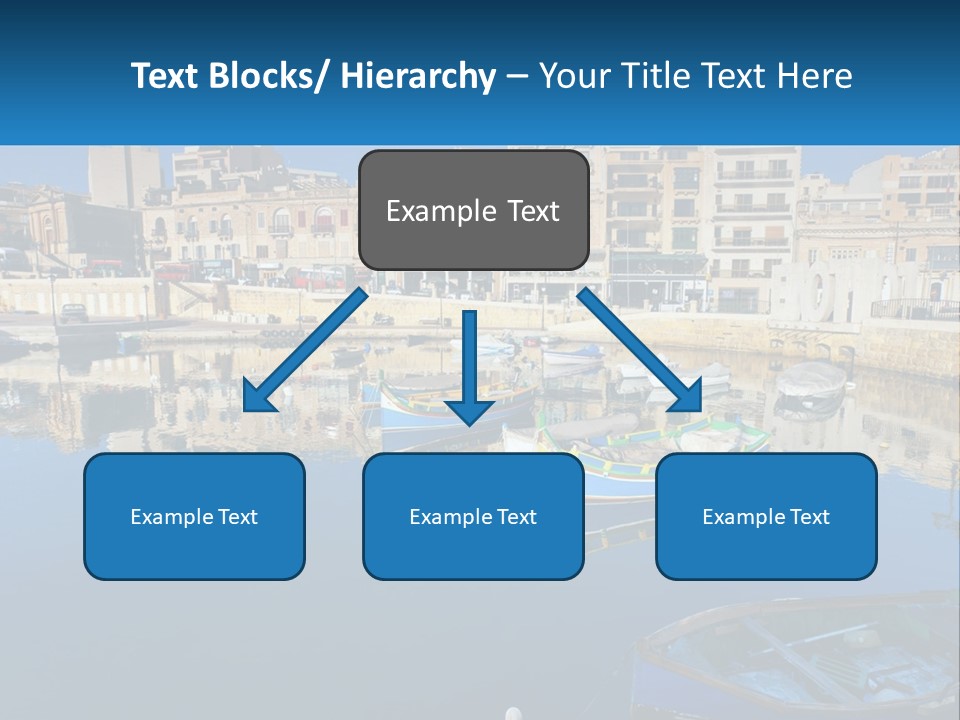 Text Blocks/ Hierarchy – Your Title Text Here

Example Text

Example Text

Example Text

Example Text